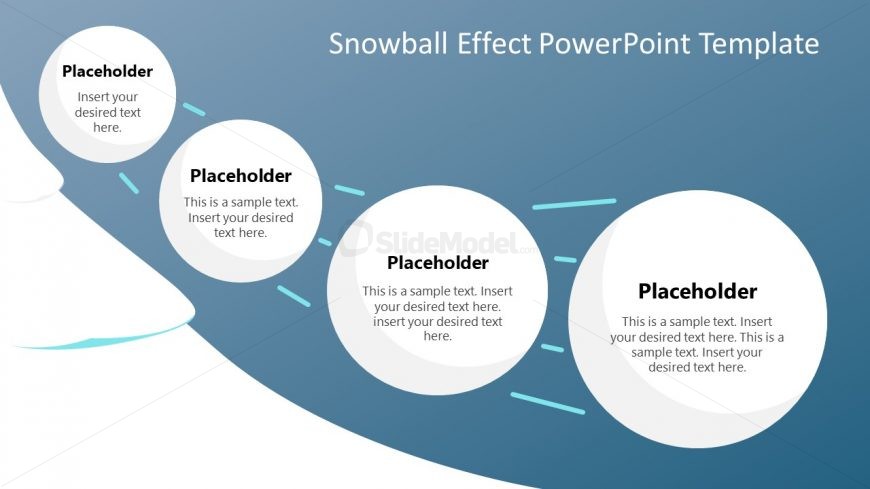 Snowball Effect PowerPoint Template

Placeholder
Insert your desired text here.

Placeholder
This is a sample text. Insert your desired text here.

SlideModel.com

Placeholder
This is a sample text. Insert your desired text here. insert your desired text here.

Placeholder
This is a sample text. Insert your desired text here. This is a sample text. Insert your desired text here.